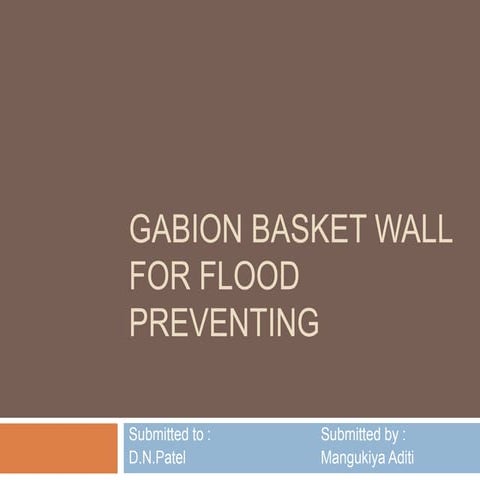 GABION BASKET WALL FOR FLOOD PREVENTING

Submitted to :
D.N.Patel

Submitted by :
Mangukiya Aditi